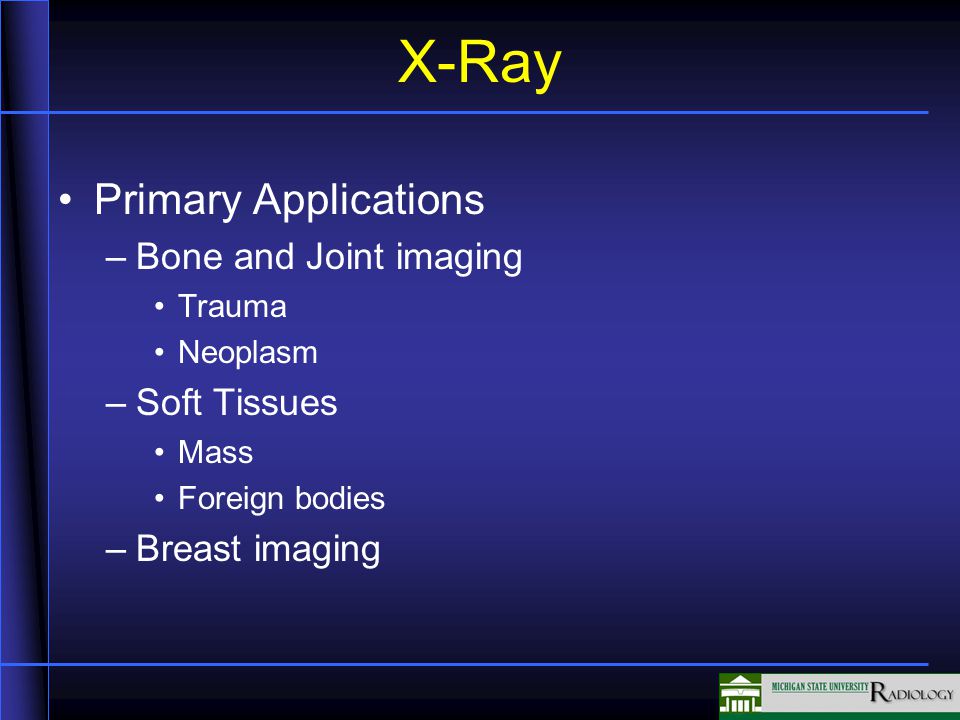 X-Ray

• Primary Applications
– Bone and Joint imaging
• Trauma
• Neoplasm
– Soft Tissues
• Mass
• Foreign bodies
– Breast imaging

MICHIGAN STATE UNIVERSITY RADIOLOGY